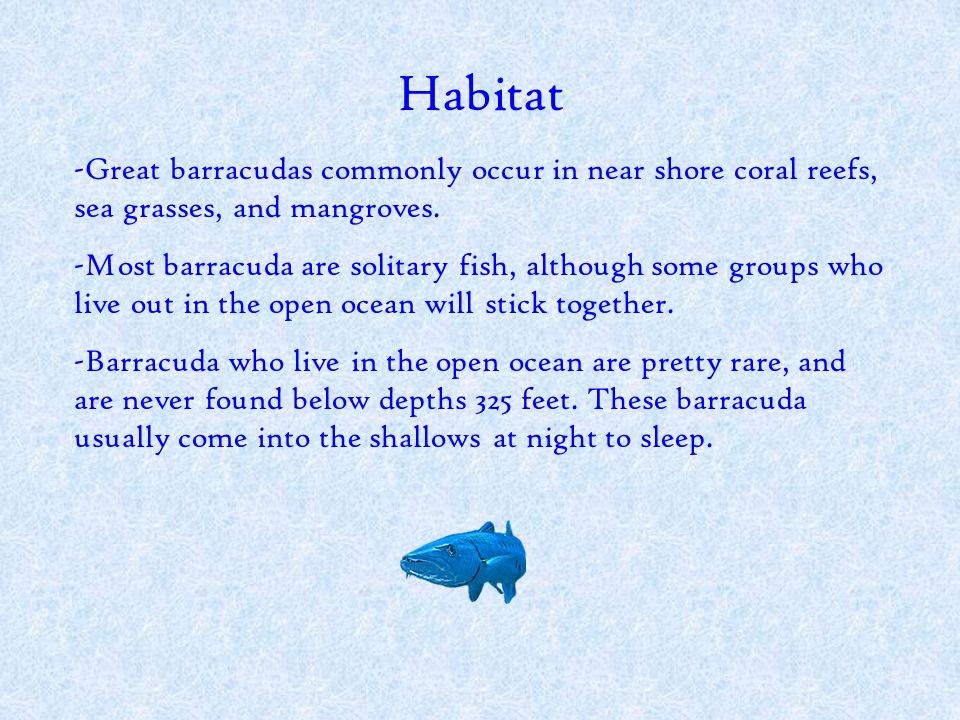 Habitat

-Great barracudas commonly occur in near shore coral reefs, sea grasses, and mangroves.

-Most barracuda are solitary fish, although some groups who live out in the open ocean will stick together.

-Barracuda who live in the open ocean are pretty rare, and are never found below depths 325 feet. These barracuda usually come into the shallows at night to sleep.